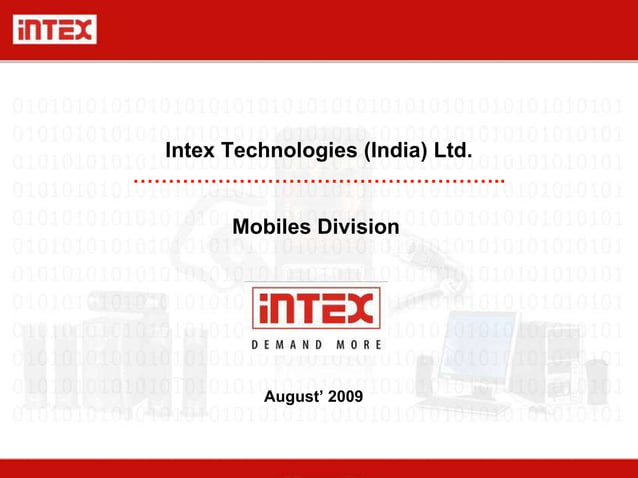 iNTEX

Intex Technologies (India) Ltd.

Mobiles Division

iNTEX
DEMAND MORE

August' 2009